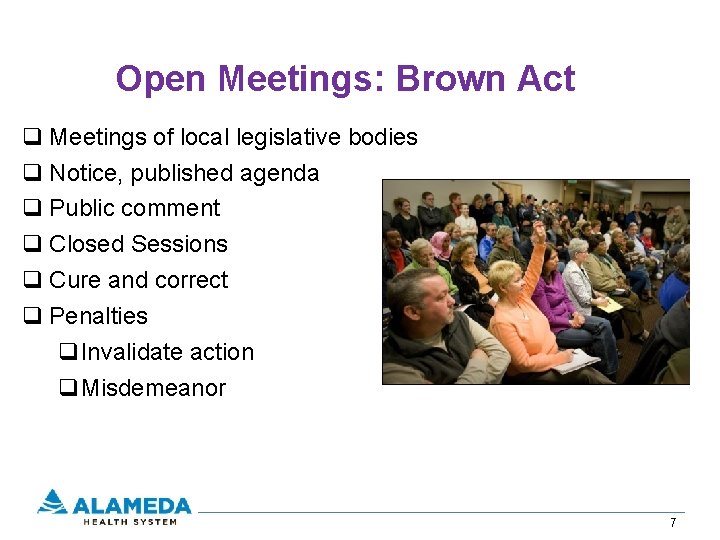 Open Meetings: Brown Act

❑ Meetings of local legislative bodies
❑ Notice, published agenda
❑ Public comment
❑ Closed Sessions
❑ Cure and correct
❑ Penalties
❑ Invalidate action
❑ Misdemeanor

ALAMEDA
HEALTH SYSTEM

7